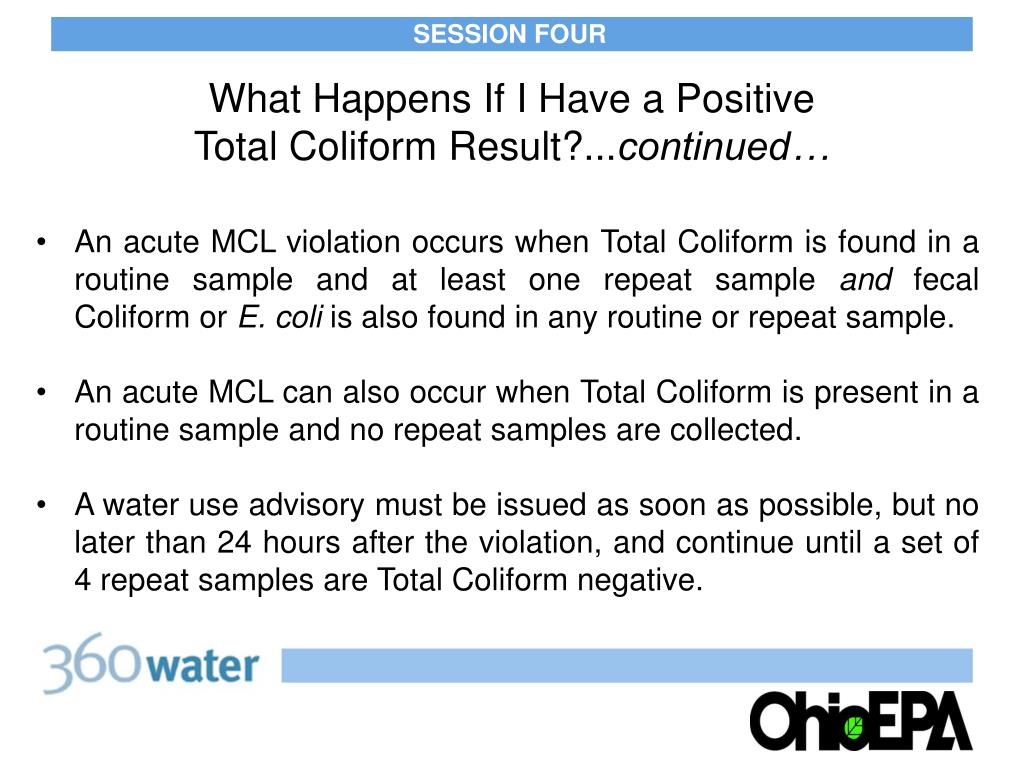 SESSION FOUR

What Happens If I Have a Positive Total Coliform Result?...continued…

• An acute MCL violation occurs when Total Coliform is found in a routine sample and at least one repeat sample and fecal Coliform or E. coli is also found in any routine or repeat sample.

• An acute MCL can also occur when Total Coliform is present in a routine sample and no repeat samples are collected.

• A water use advisory must be issued as soon as possible, but no later than 24 hours after the violation, and continue until a set of 4 repeat samples are Total Coliform negative.

360water

OhioEPA